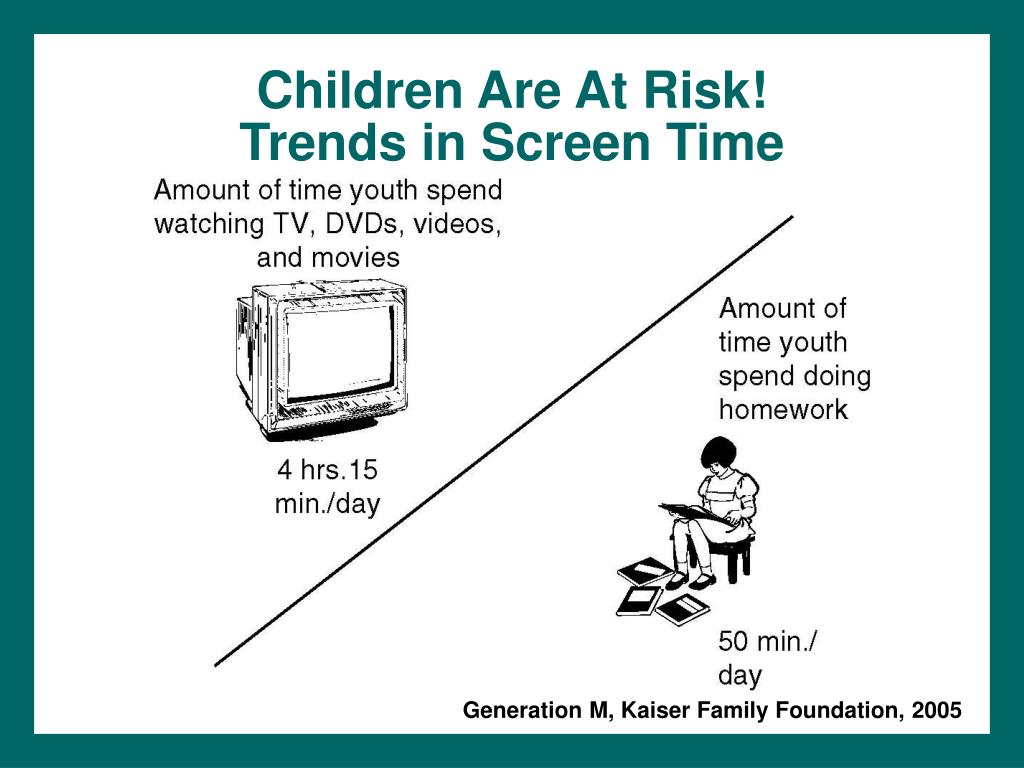 Children Are At Risk!
Trends in Screen Time

Amount of time youth spend watching TV, DVDs, videos, and movies

4 hrs.15 min./day

Amount of time youth spend doing homework

50 min./ day

Generation M, Kaiser Family Foundation, 2005